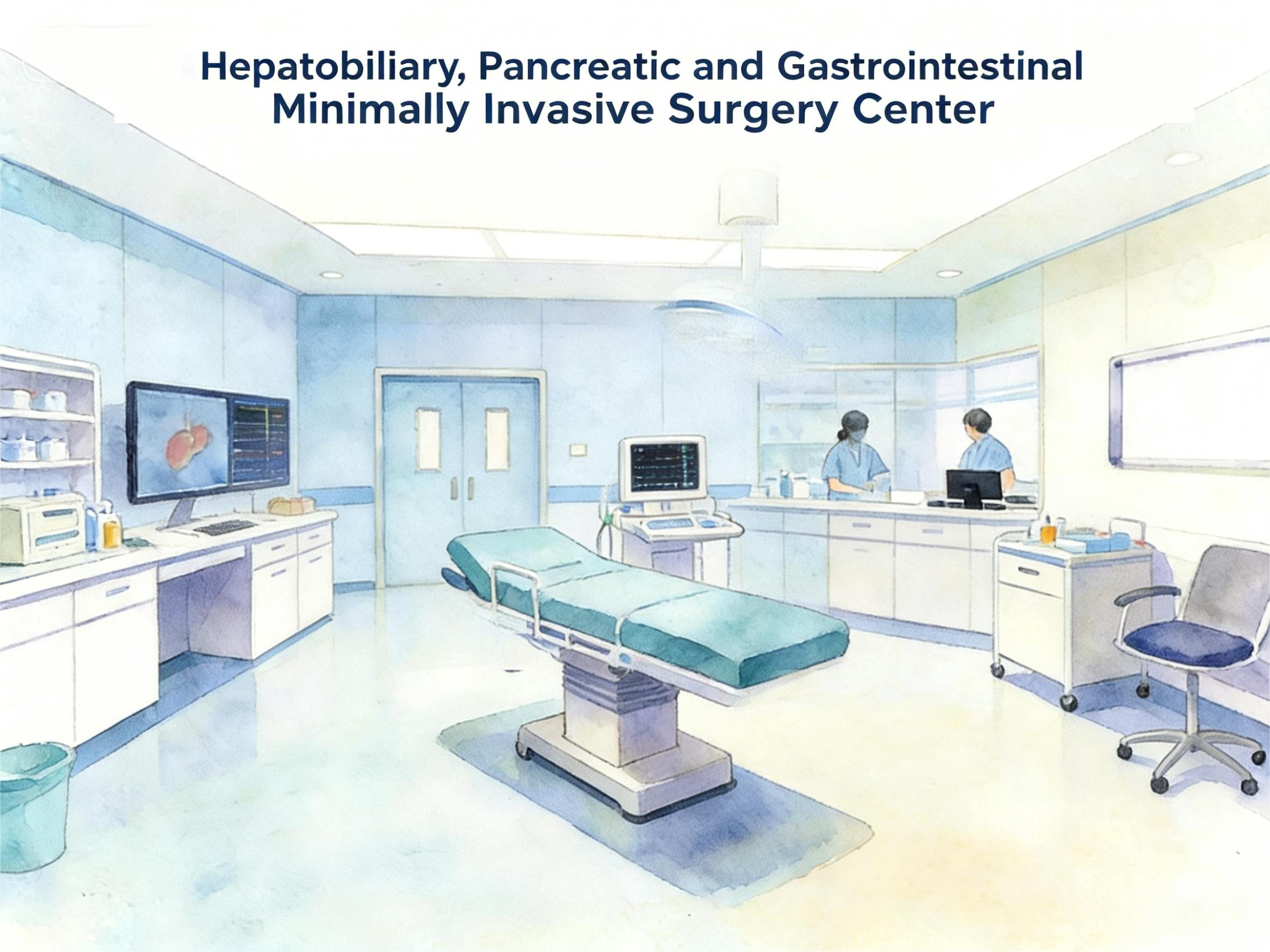 Hepatobiliary, Pancreatic and Gastrointestinal Minimally Invasive Surgery Center